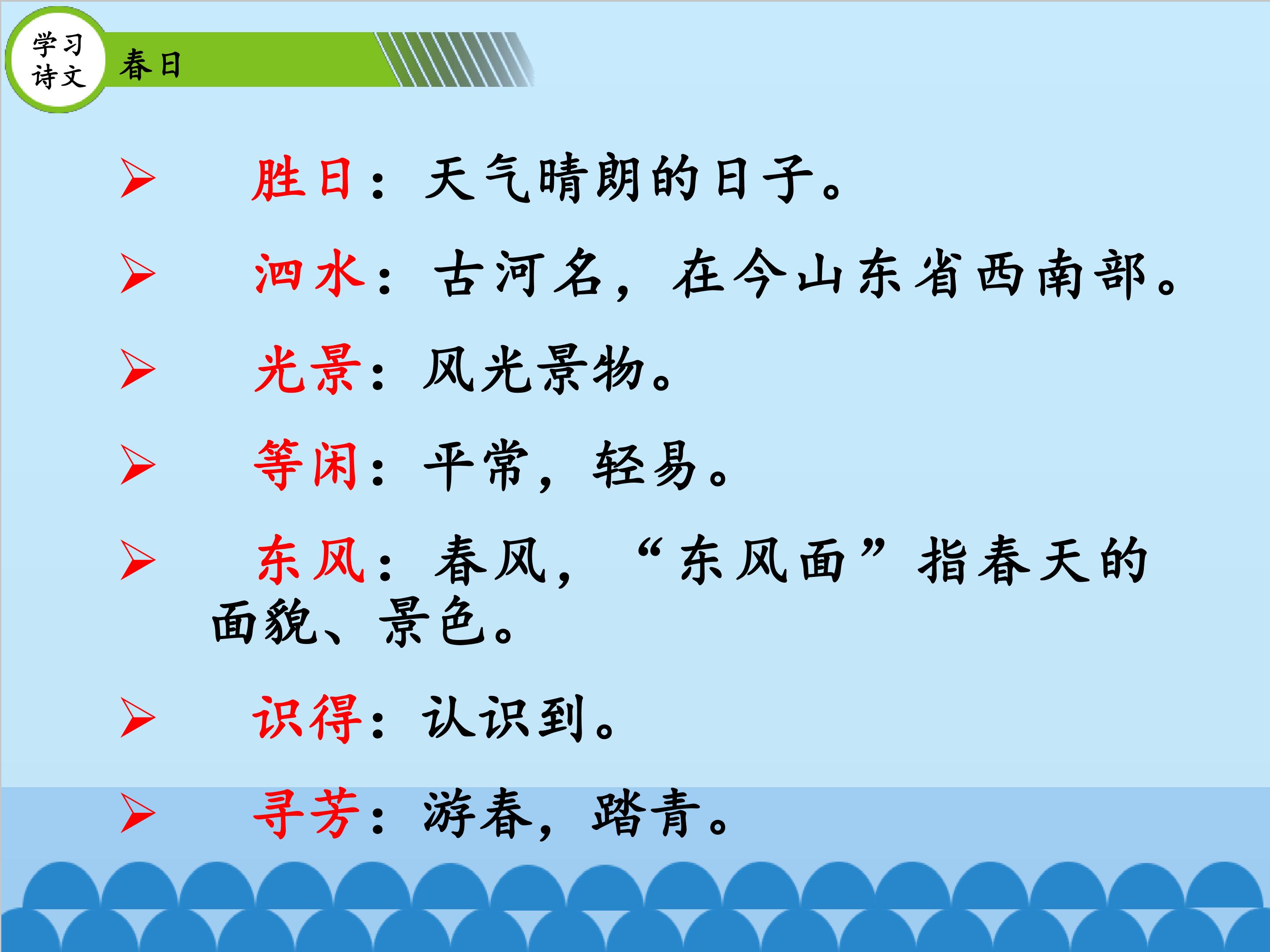 学习诗文

春日

➢ 胜日：天气晴朗的日子。

➢ 泗水：古河名，在今山东省西南部。

➢ 光景：风光景物。

➢ 等闲：平常，轻易。

➢ 东风：春风，“东风面”指春天的面貌、景色。

➢ 识得：认识到。

➢ 寻芳：游春，踏青。